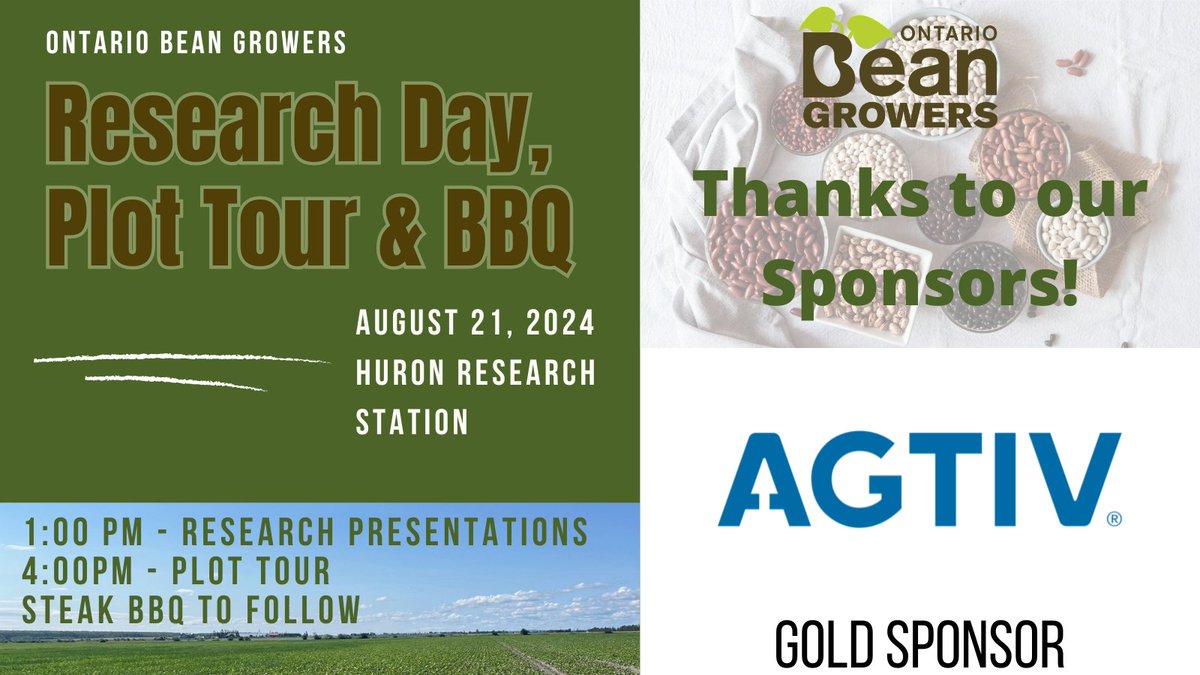 ONTARIO BEAN GROWERS

Research Day, Plot Tour & BBQ

AUGUST 21, 2024
HURON RESEARCH STATION

1:00 PM - RESEARCH PRESENTATIONS
4:00PM - PLOT TOUR
STEAK BBQ TO FOLLOW

ONTARIO Bean GROWERS

Thanks to our Sponsors!

AGTIV®

GOLD SPONSOR